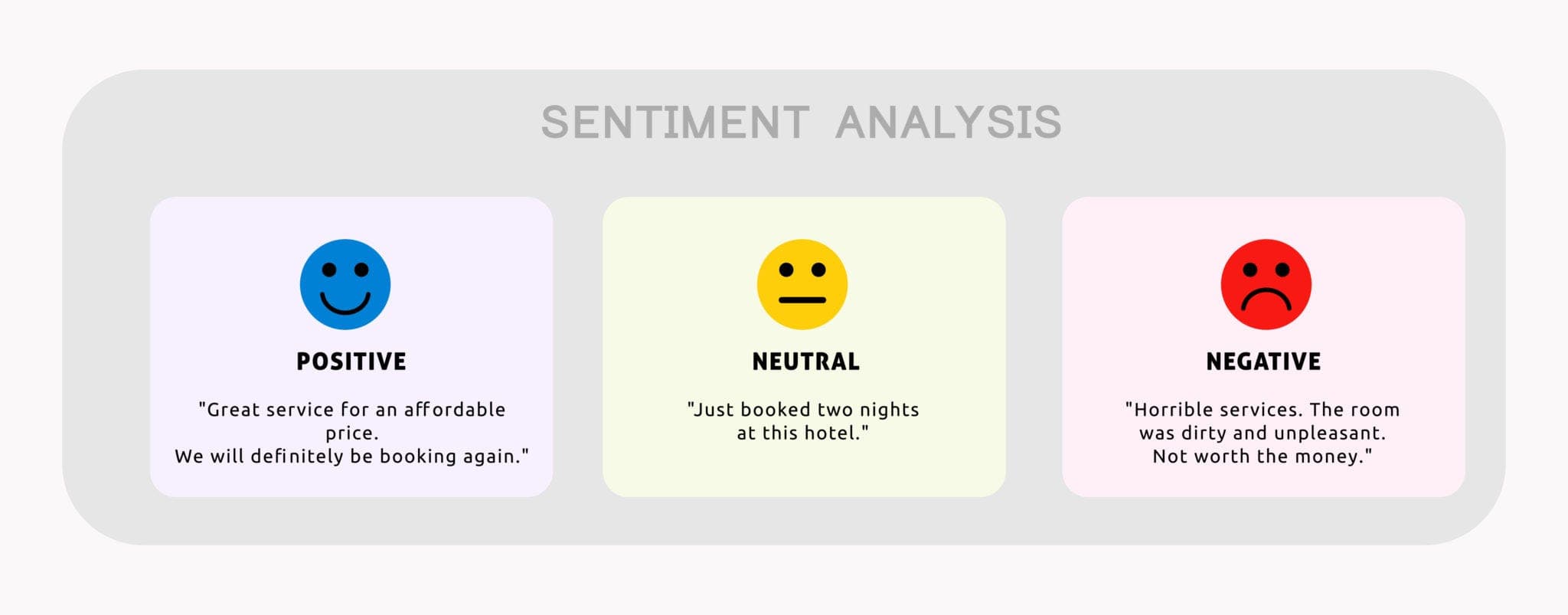 SENTIMENT ANALYSIS

POSITIVE

"Great service for an affordable price.
We will definitely be booking again."

NEUTRAL

"Just booked two nights at this hotel."

NEGATIVE

"Horrible services. The room was dirty and unpleasant.
Not worth the money."